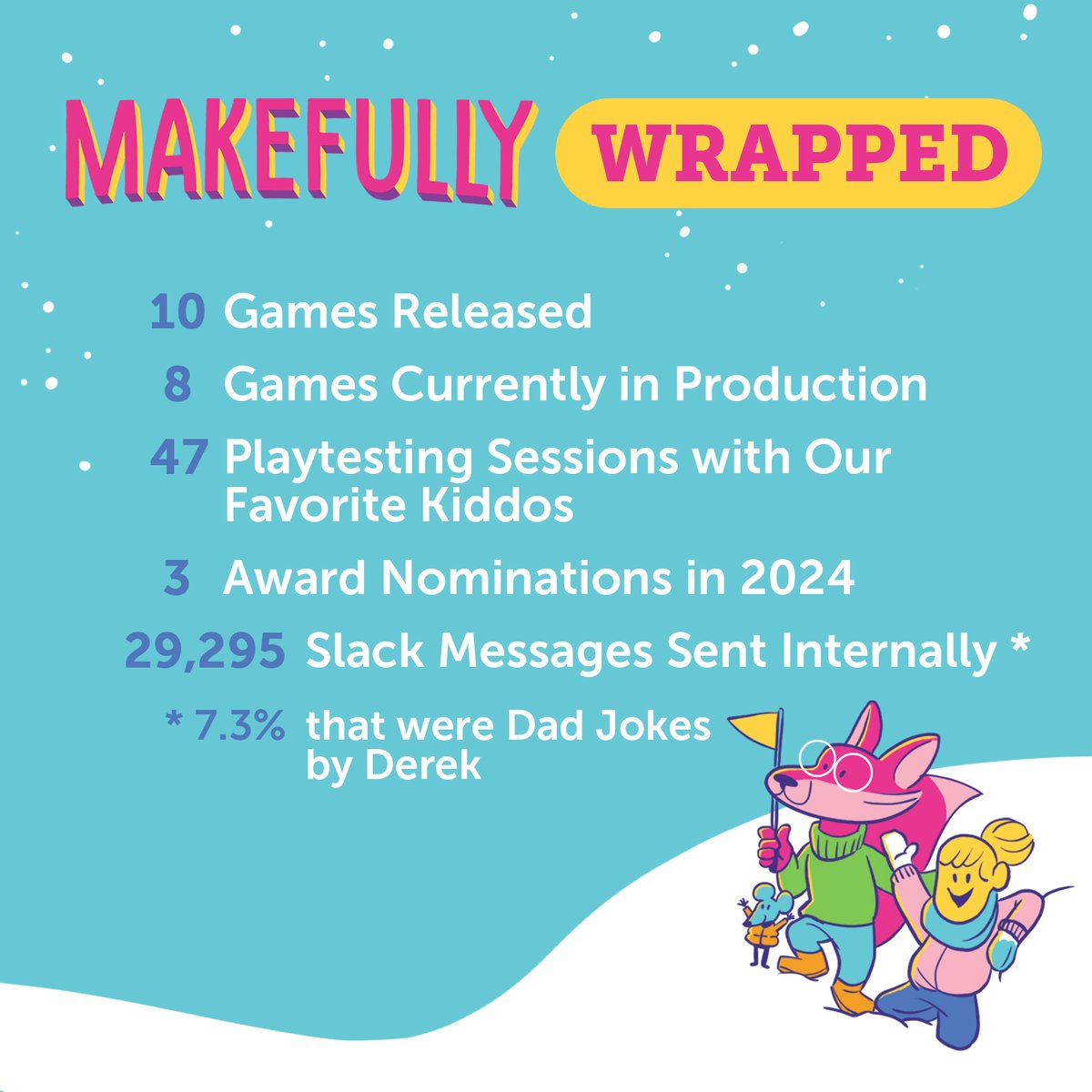 MAKEFULLY WRAPPED

10 Games Released

8 Games Currently in Production

47 Playtesting Sessions with Our Favorite Kiddos

3 Award Nominations in 2024

29,295 Slack Messages Sent Internally *

* 7.3% that were Dad Jokes by Derek